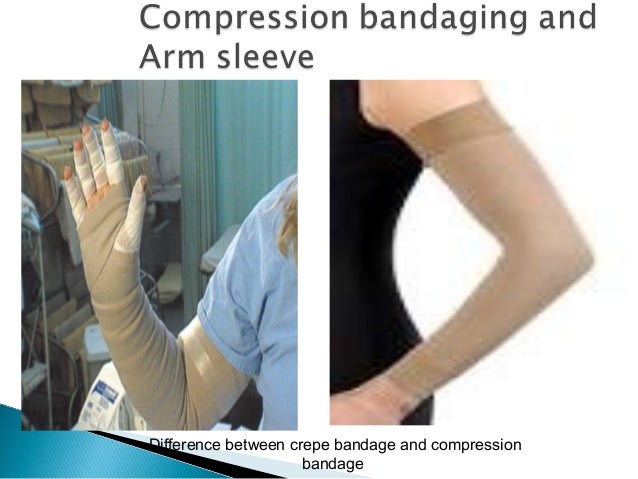 Compression bandaging and Arm sleeve

Difference between crepe bandage and compression bandage